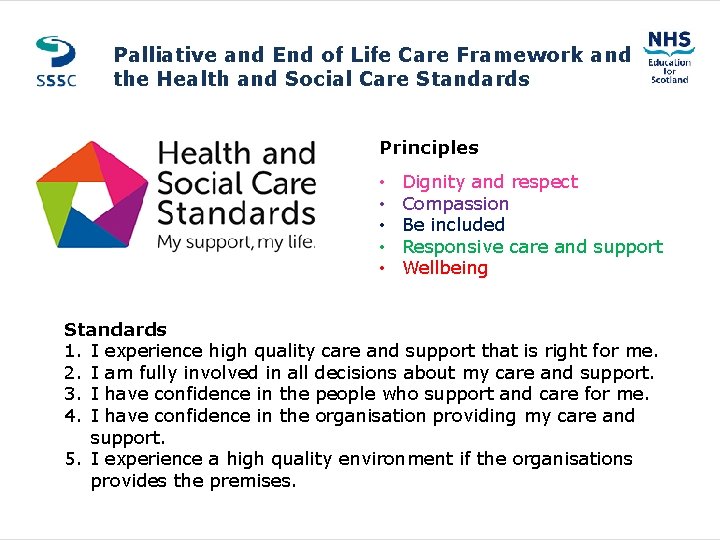 SSSC

Palliative and End of Life Care Framework and the Health and Social Care Standards

NHS Education for Scotland

Health and Social Care Standards
My support, my life.

Principles

• Dignity and respect
• Compassion
• Be included
• Responsive care and support
• Wellbeing

Standards
1. I experience high quality care and support that is right for me.
2. I am fully involved in all decisions about my care and support.
3. I have confidence in the people who support and care for me.
4. I have confidence in the organisation providing my care and support.
5. I experience a high quality environment if the organisations provides the premises.